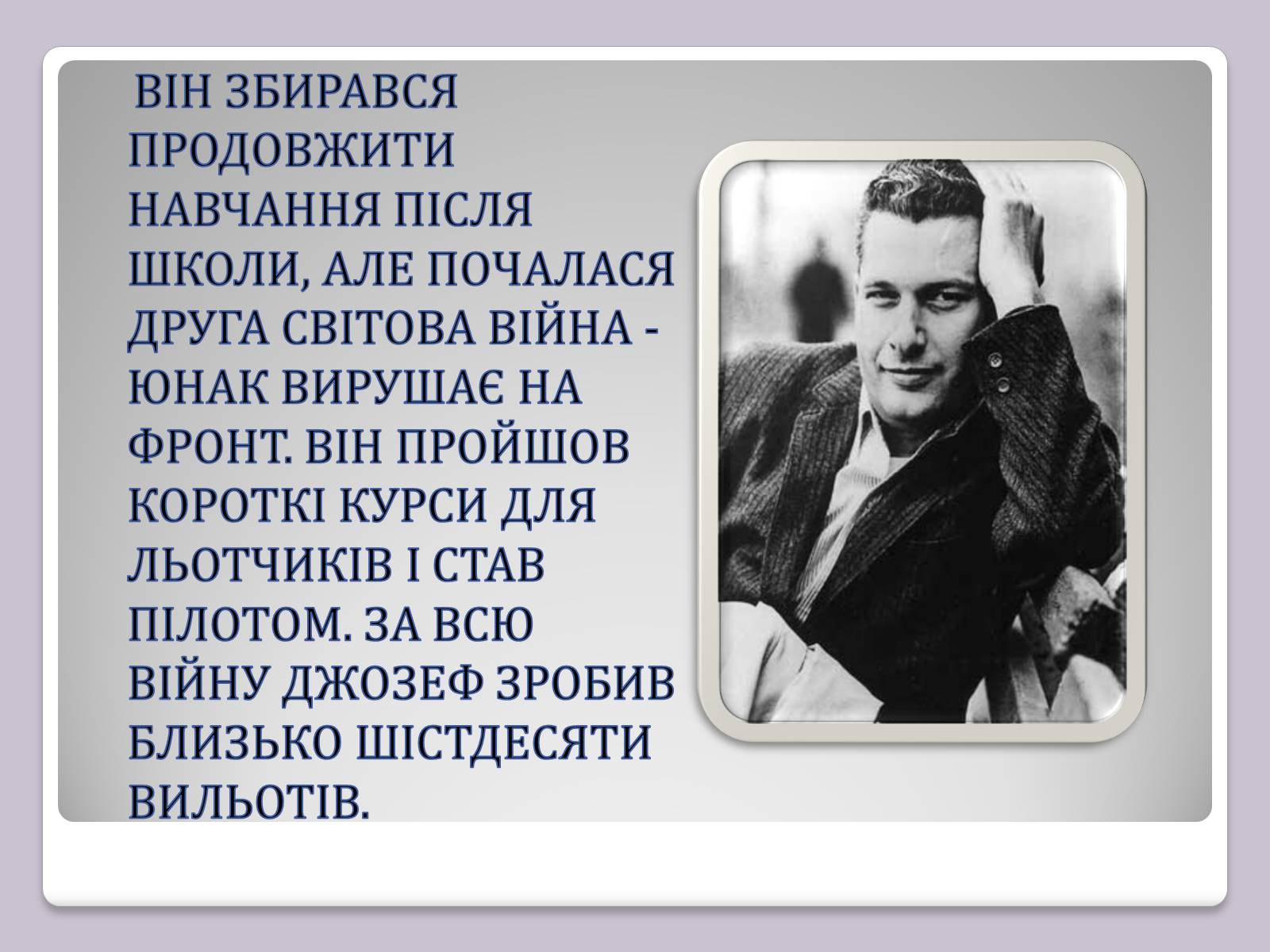 ВІН ЗБИРАВСЯ ПРОДОВЖИТИ НАВЧАННЯ ПІСЛЯ ШКОЛИ, АЛЕ ПОЧАЛАСЯ ДРУГА СВІТОВА ВІЙНА - ЮНАК ВИРУШАЄ НА ФРОНТ. ВІН ПРОЙШОВ КОРОТКІ КУРСИ ДЛЯ ЛЬОТЧИКІВ І СТАВ ПІЛОТОМ. ЗА ВСЮ ВІЙНУ ДЖОЗЕФ ЗРОБИВ БЛИЗЬКО ШІСТДЕСЯТИ ВИЛЬОТІВ.